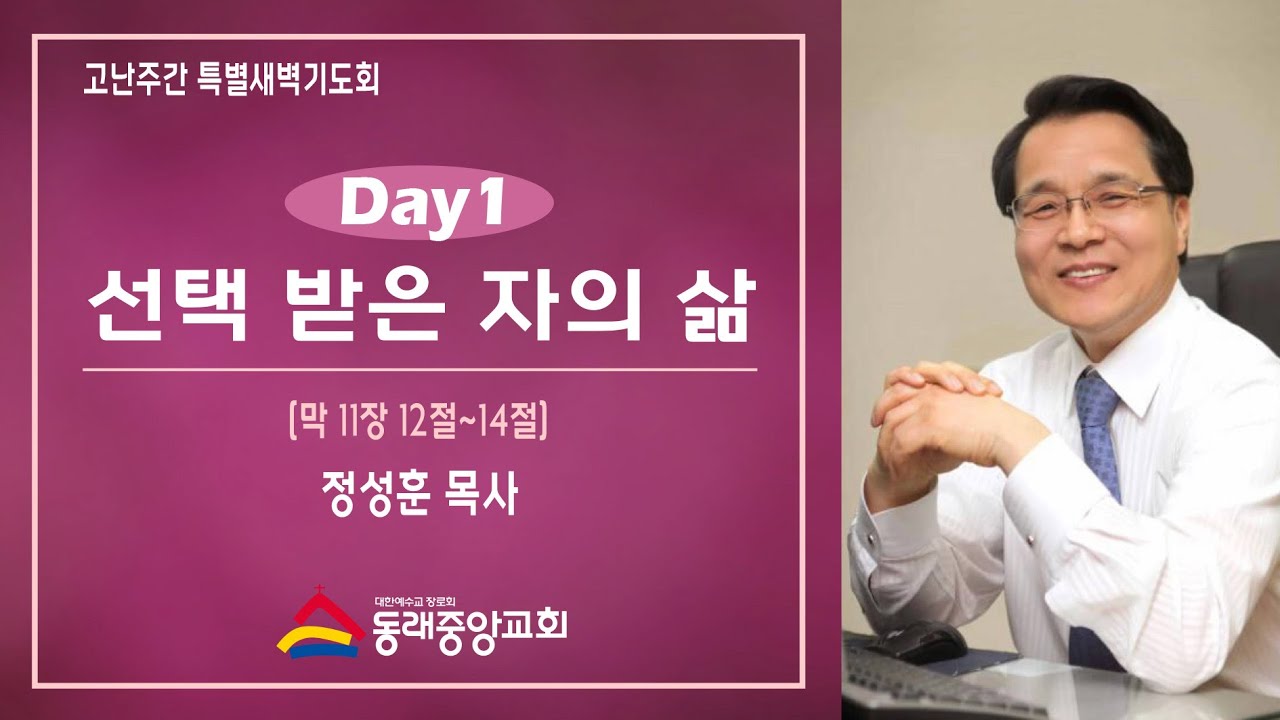 고난주간 특별새벽기도회

Day 1

선택 받은 자의 삶

(막 11장 12절~14절)

정성훈 목사

대한예수교 장로회
동래중앙교회